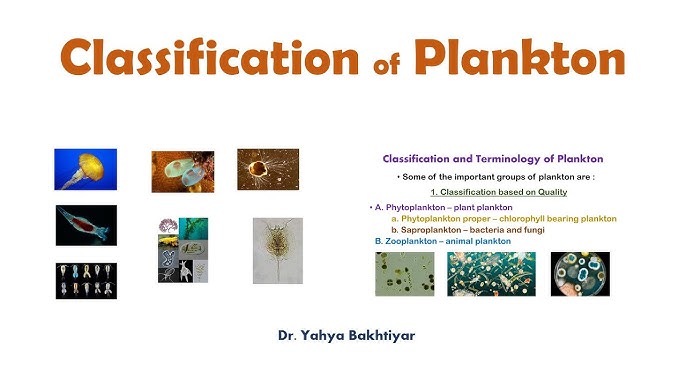 Classification of Plankton

Classification and Terminology of Plankton

• Some of the important groups of plankton are :

1. Classification based on Quality

• A. Phytoplankton – plant plankton
a. Phytoplankton proper – chlorophyll bearing plankton
b. Saproplankton – bacteria and fungi
B. Zooplankton – animal plankton

Dr. Yahya Bakhtiyar